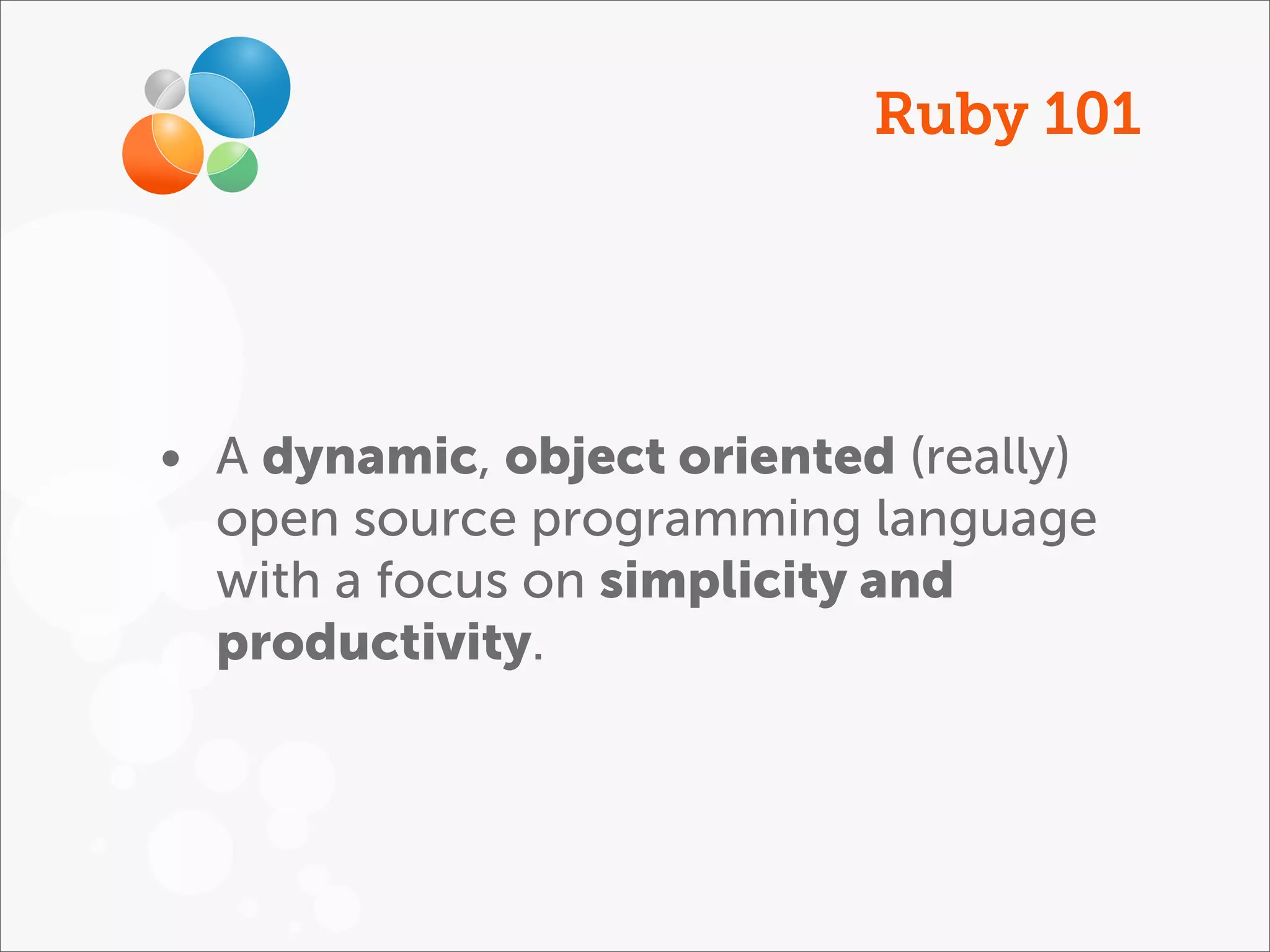 Ruby 101

• A dynamic, object oriented (really) open source programming language with a focus on simplicity and productivity.